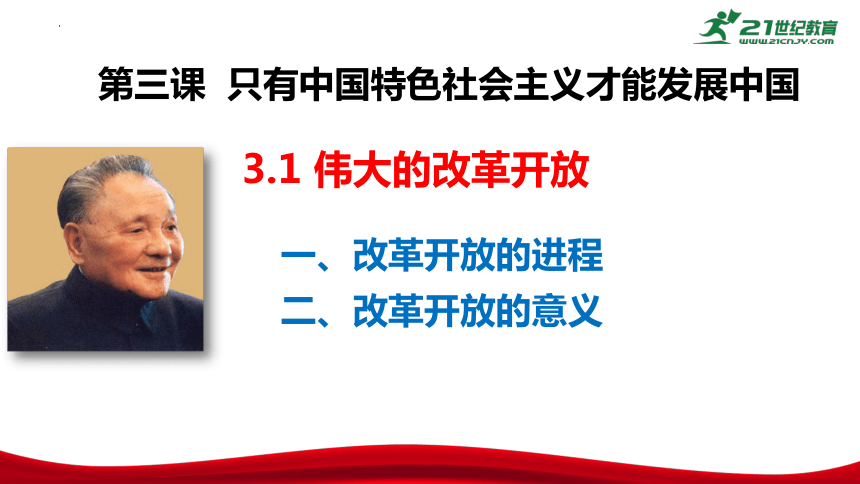 21世纪教育
WWW.21CNJY.COM

第三课 只有中国特色社会主义才能发展中国

3.1 伟大的改革开放

一、改革开放的进程
二、改革开放的意义